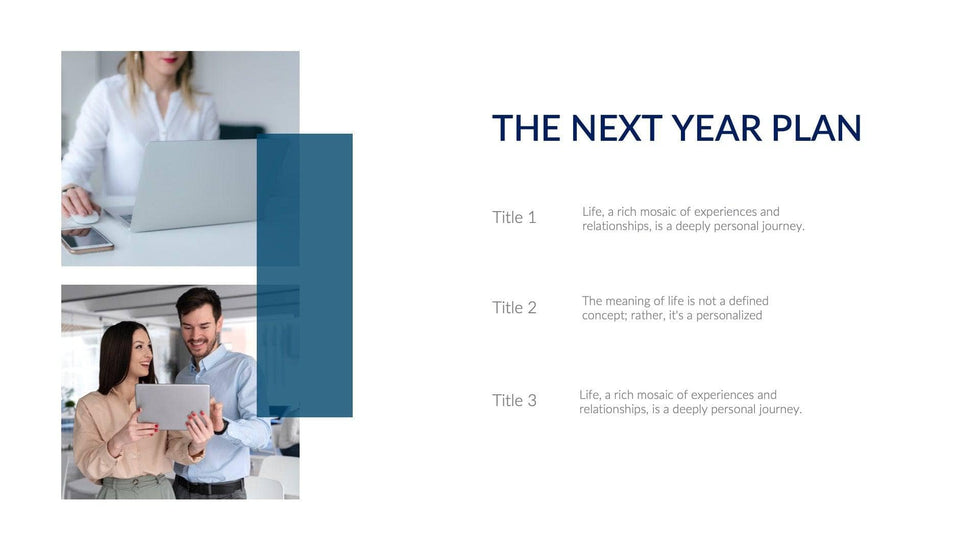 THE NEXT YEAR PLAN

Title 1

Life, a rich mosaic of experiences and relationships, is a deeply personal journey.

Title 2

The meaning of life is not a defined concept; rather, it's a personalized

Title 3

Life, a rich mosaic of experiences and relationships, is a deeply personal journey.